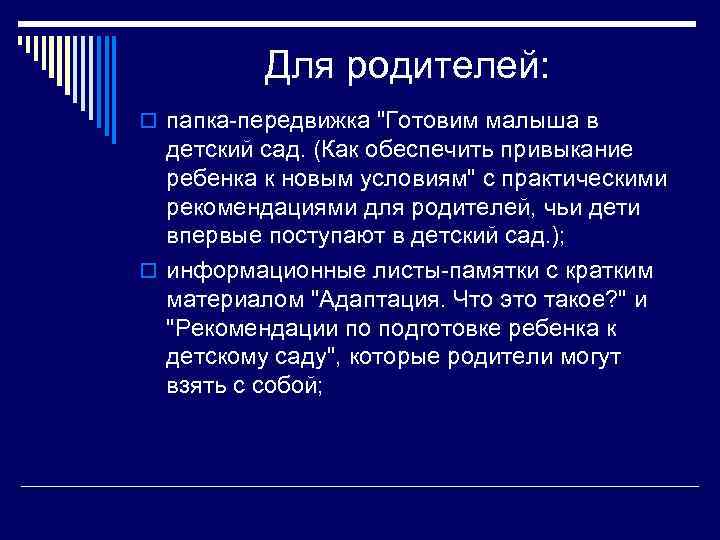 Для родителей:

папка-передвижка "Готовим малыша в детский сад. (Как обеспечить привыкание ребенка к новым условиям" с практическими рекомендациями для родителей, чьи дети впервые поступают в детский сад.);

информационные листы-памятки с кратким материалом "Адаптация. Что это такое?" и "Рекомендации по подготовке ребенка к детскому саду", которые родители могут взять с собой;